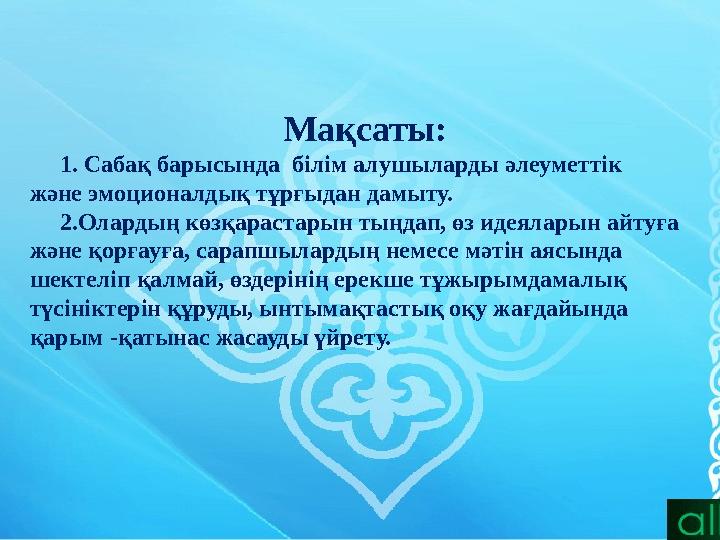 Мақсаты:

1. Сабақ барысында білім алушыларды әлеуметтік және эмоционалдық тұрғыдан дамыту.

2.Олардың көзқарастарын тыңдап, өз идеяларын айтуға және қорғауға, сарапшылардың немесе мәтін аясында шектеліп қалмай, өздерінің ерекше тұжырымдамалық түсініктерін құруды, ынтымақтастық оқу жағдайында қарым -қатынас жасауды үйрету.

al